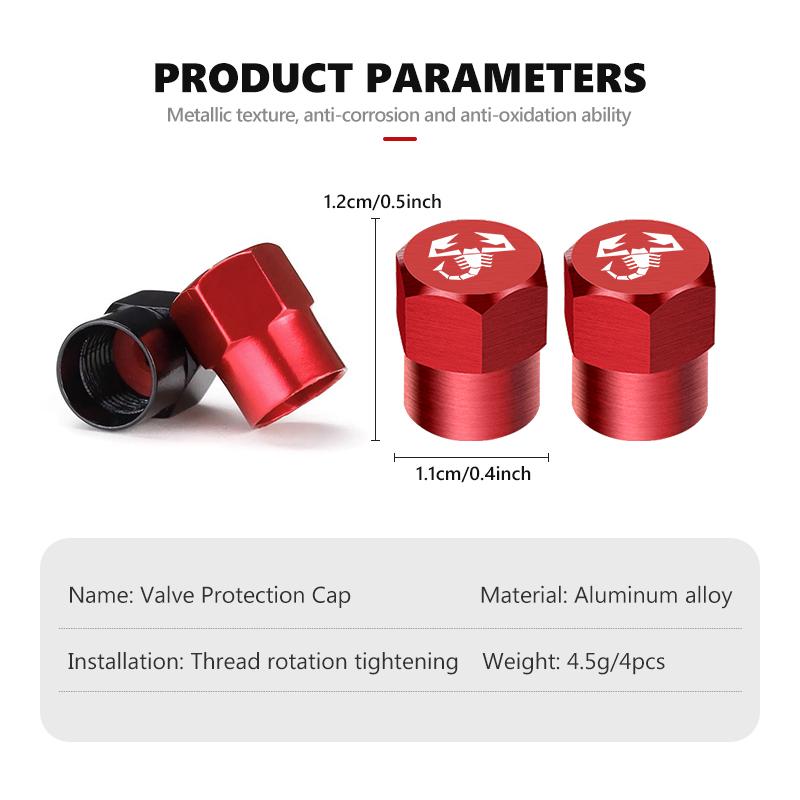 PRODUCT PARAMETERS

Metallic texture, anti-corrosion and anti-oxidation ability

1.2cm/0.5inch

1.1cm/0.4inch

Name: Valve Protection Cap

Material: Aluminum alloy

Installation: Thread rotation tightening

Weight: 4.5g/4pcs